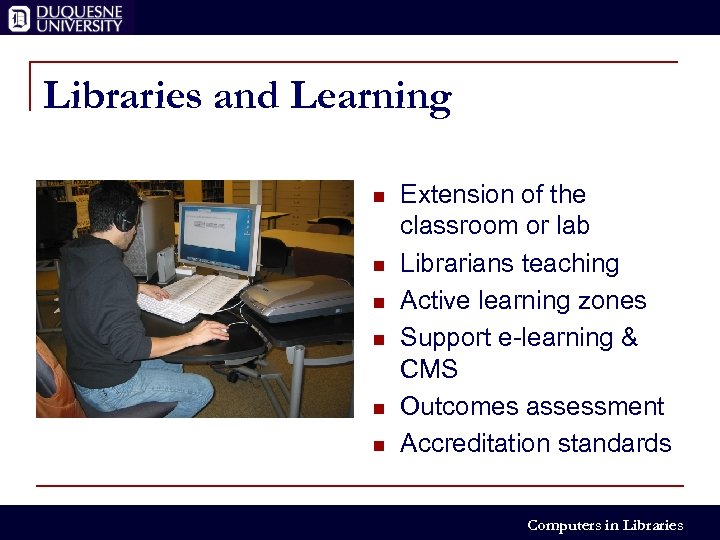 DUQUESNE UNIVERSITY

Libraries and Learning

- Extension of the classroom or lab
- Librarians teaching
- Active learning zones
- Support e-learning & CMS
- Outcomes assessment
- Accreditation standards

Computers in Libraries